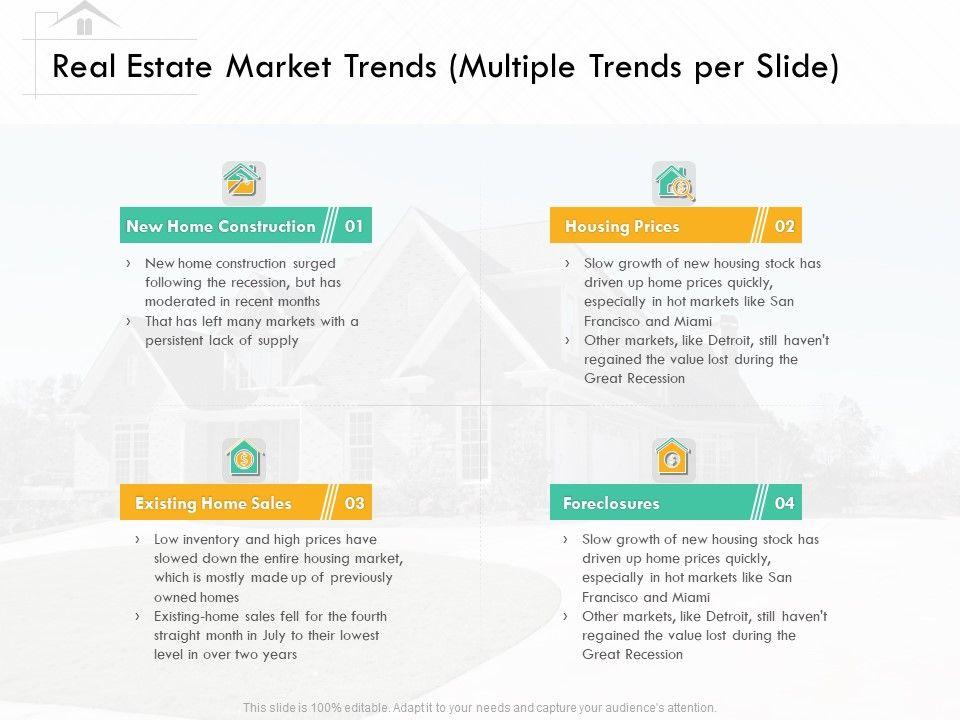 Real Estate Market Trends (Multiple Trends per Slide)

New Home Construction 01

› New home construction surged following the recession, but has moderated in recent months
› That has left many markets with a persistent lack of supply

Housing Prices 02

› Slow growth of new housing stock has driven up home prices quickly, especially in hot markets like San Francisco and Miami
› Other markets, like Detroit, still haven't regained the value lost during the Great Recession

Existing Home Sales 03

› Low inventory and high prices have slowed down the entire housing market, which is mostly made up of previously owned homes
› Existing-home sales fell for the fourth straight month in July to their lowest level in over two years

Foreclosures 04

› Slow growth of new housing stock has driven up home prices quickly, especially in hot markets like San Francisco and Miami
› Other markets, like Detroit, still haven't regained the value lost during the Great Recession

This slide is 100% editable. Adapt it to your needs and capture your audience's attention.